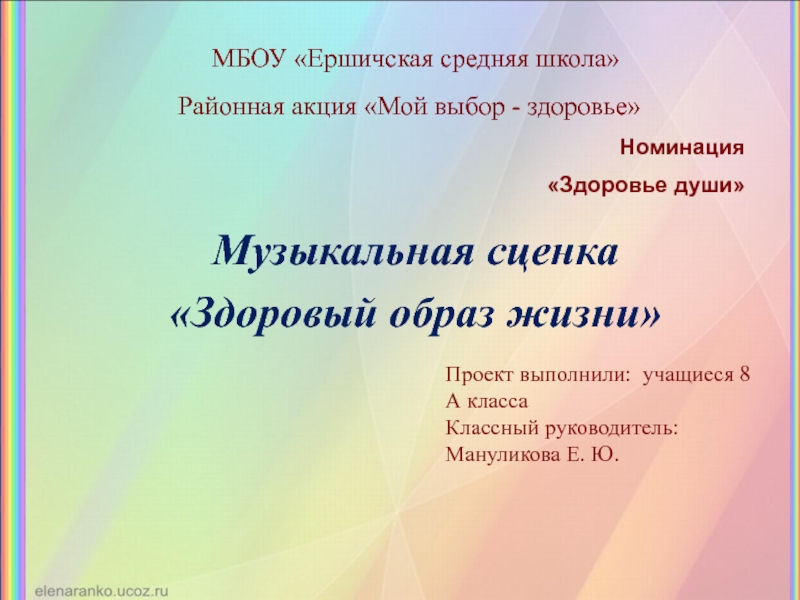 МБОУ «Ершичская средняя школа»

Районная акция «Мой выбор - здоровье»

Номинация

«Здоровье души»

Музыкальная сценка

«Здоровый образ жизни»

Проект выполнили: учащиеся 8 А класса
Классный руководитель:
Мануликова Е. Ю.

elenaranko.ucoz.ru